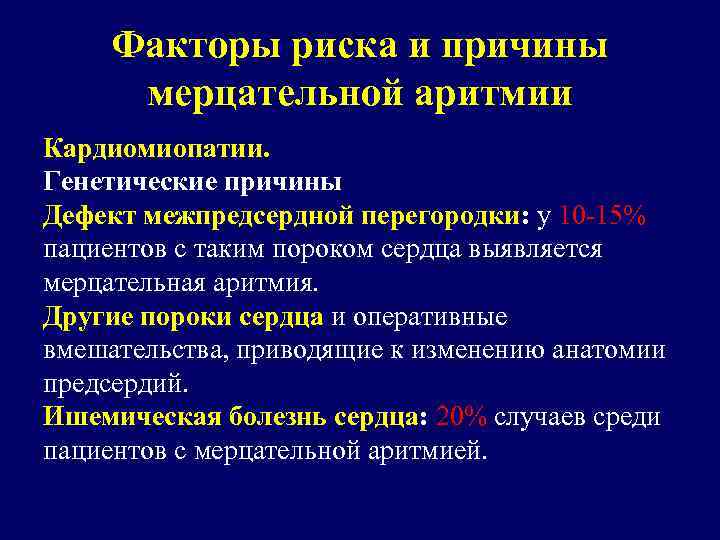 Факторы риска и причины мерцательной аритмии

Кардиомиопатии.
Генетические причины
Дефект межпредсердной перегородки: у 10-15% пациентов с таким пороком сердца выявляется мерцательная аритмия.
Другие пороки сердца и оперативные вмешательства, приводящие к изменению анатомии предсердий.
Ишемическая болезнь сердца: 20% случаев среди пациентов с мерцательной аритмией.